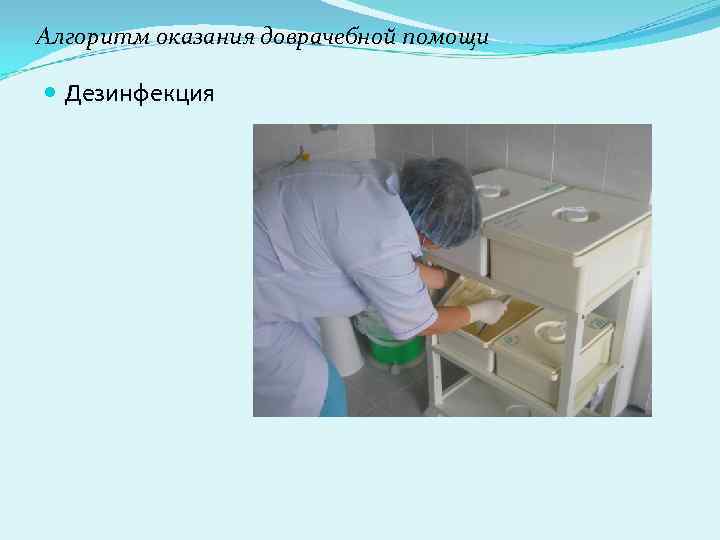 Алгоритм оказания доврачебной помощи

Дезинфекция